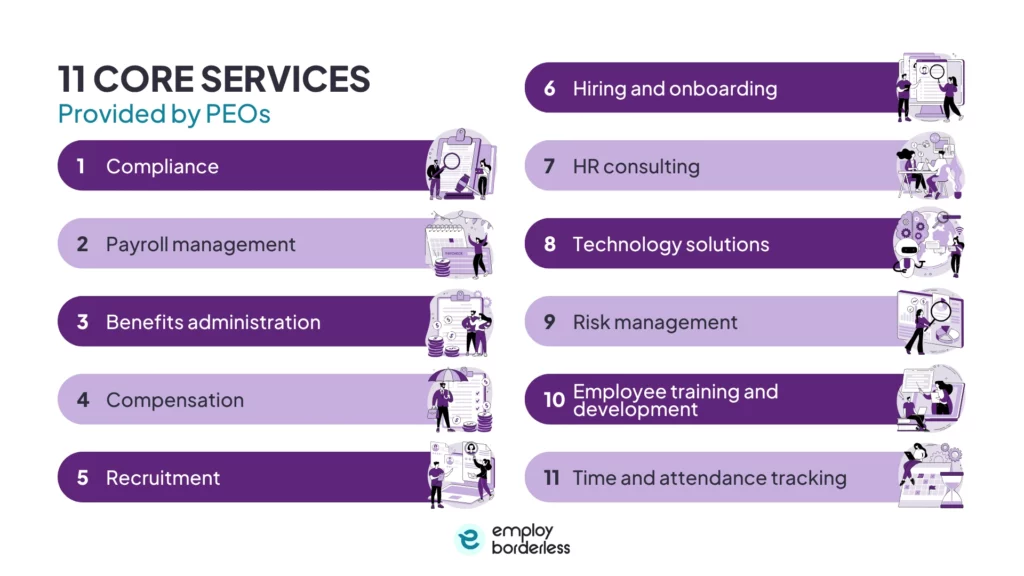 11 CORE SERVICES
Provided by PEOs

1 Compliance

2 Payroll management

3 Benefits administration

4 Compensation

5 Recruitment

6 Hiring and onboarding

7 HR consulting

8 Technology solutions

9 Risk management

10 Employee training and development

11 Time and attendance tracking

employ borderless